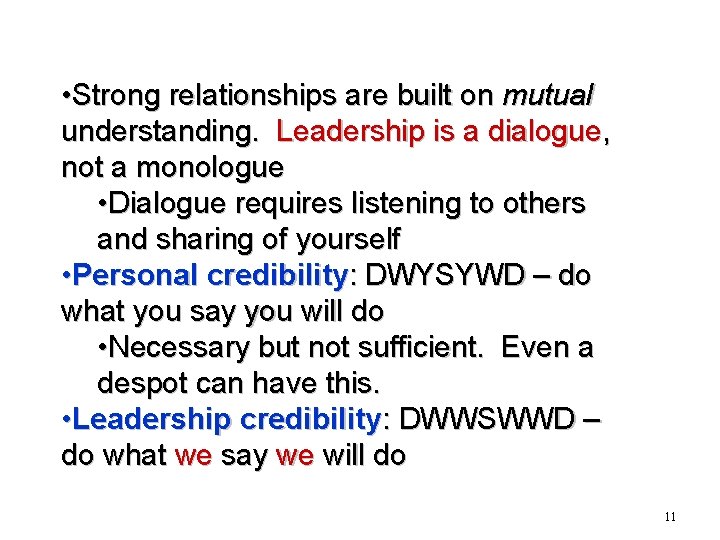 •Strong relationships are built on mutual understanding. Leadership is a dialogue, not a monologue

•Dialogue requires listening to others and sharing of yourself

•Personal credibility: DWYSYWD – do what you say you will do

•Necessary but not sufficient. Even a despot can have this.

•Leadership credibility: DWWSWWD – do what we say we will do

11